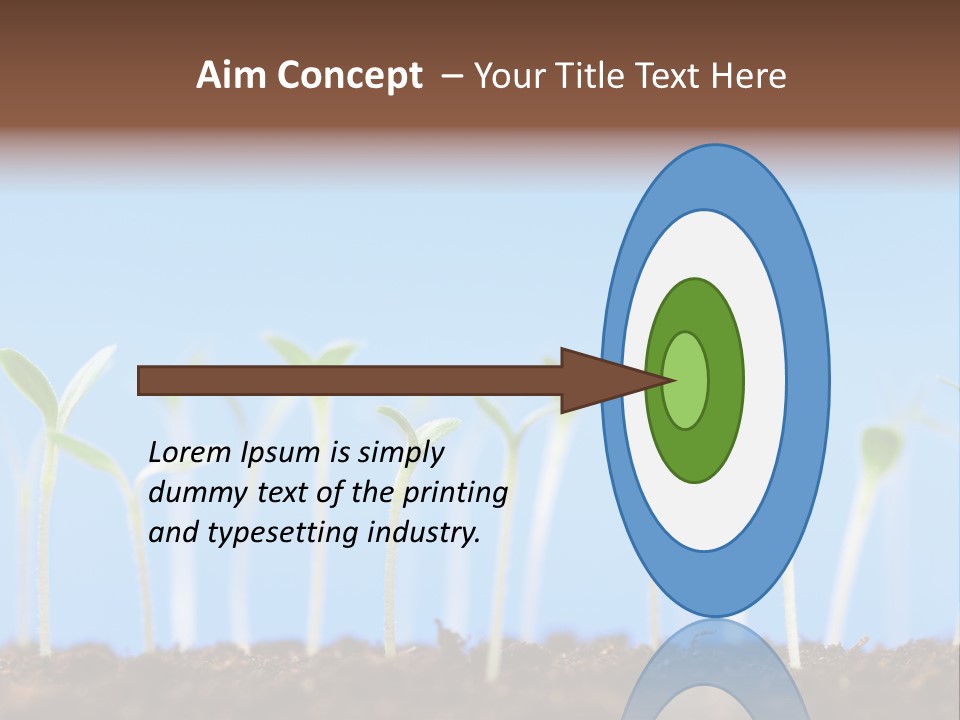 Aim Concept – Your Title Text Here

Lorem Ipsum is simply dummy text of the printing and typesetting industry.